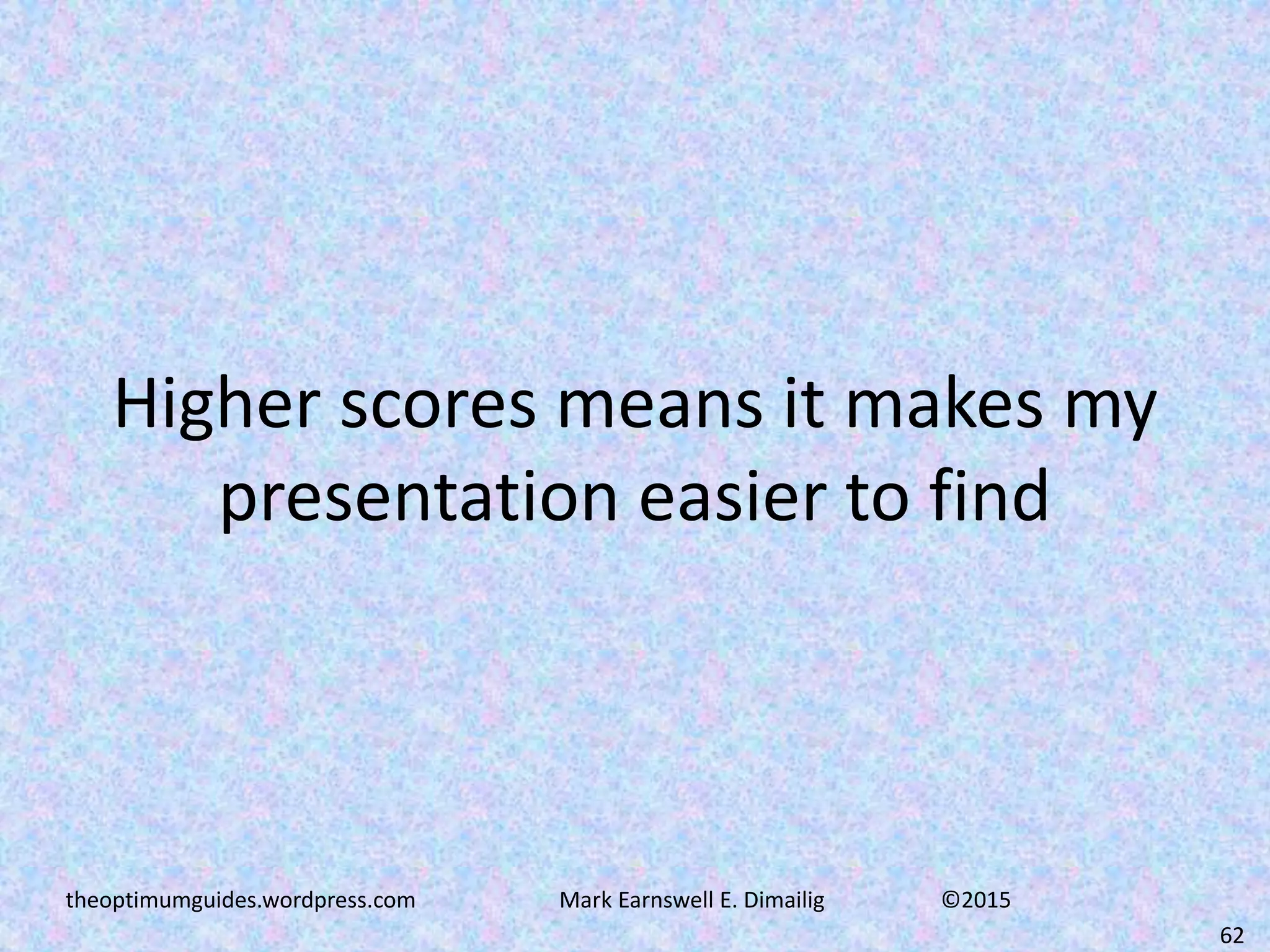 Higher scores means it makes my presentation easier to find

theoptimumguides.wordpress.com Mark Earnswell E. Dimailig ©2015

62